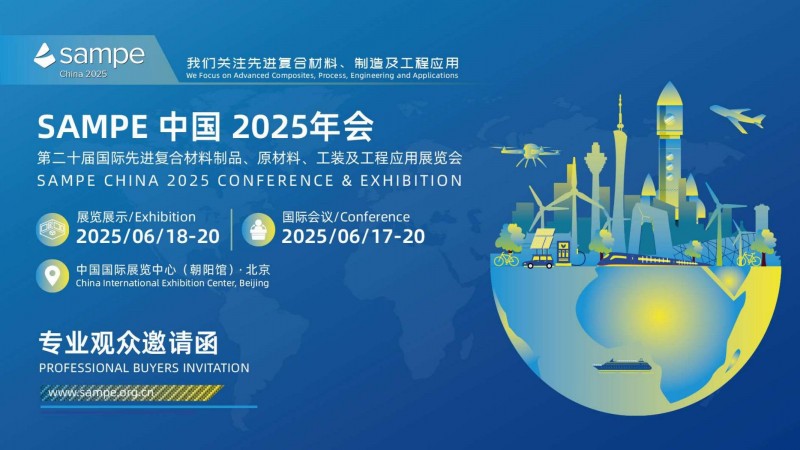 sampe
China 2025

我们关注先进复合材料、制造及工程应用
We Focus on Advanced Composites, Process, Engineering and Applications

SAMPE 中国 2025年会
第二十届国际先进复合材料制品、原材料、工装及工程应用展览会
SAMPE CHINA 2025 CONFERENCE & EXHIBITION

展览展示/Exhibition
2025/06/18-20

国际会议/Conference
2025/06/17-20

中国国际展览中心（朝阳馆）· 北京
China International Exhibition Center, Beijing

专业观众邀请函
PROFESSIONAL BUYERS INVITATION

www.sampe.org.cn